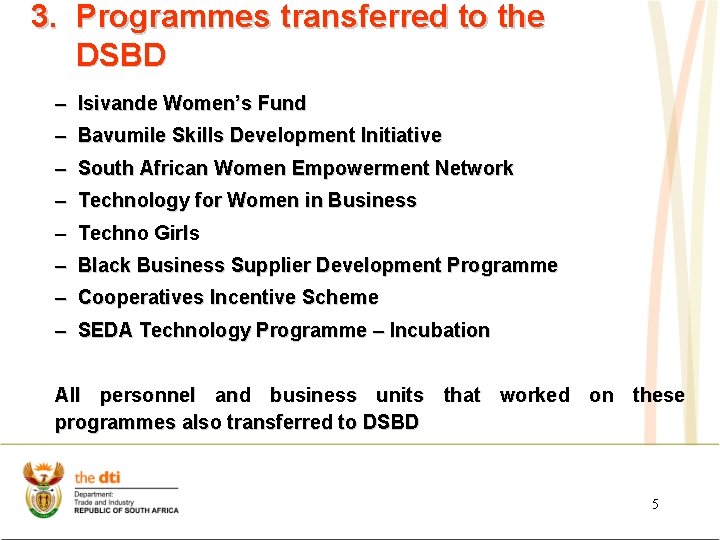 3. Programmes transferred to the DSBD

– Isivande Women's Fund
– Bavumile Skills Development Initiative
– South African Women Empowerment Network
– Technology for Women in Business
– Techno Girls
– Black Business Supplier Development Programme
– Cooperatives Incentive Scheme
– SEDA Technology Programme – Incubation

All personnel and business units that worked on these programmes also transferred to DSBD

the dti
Department:
Trade and Industry
REPUBLIC OF SOUTH AFRICA

5